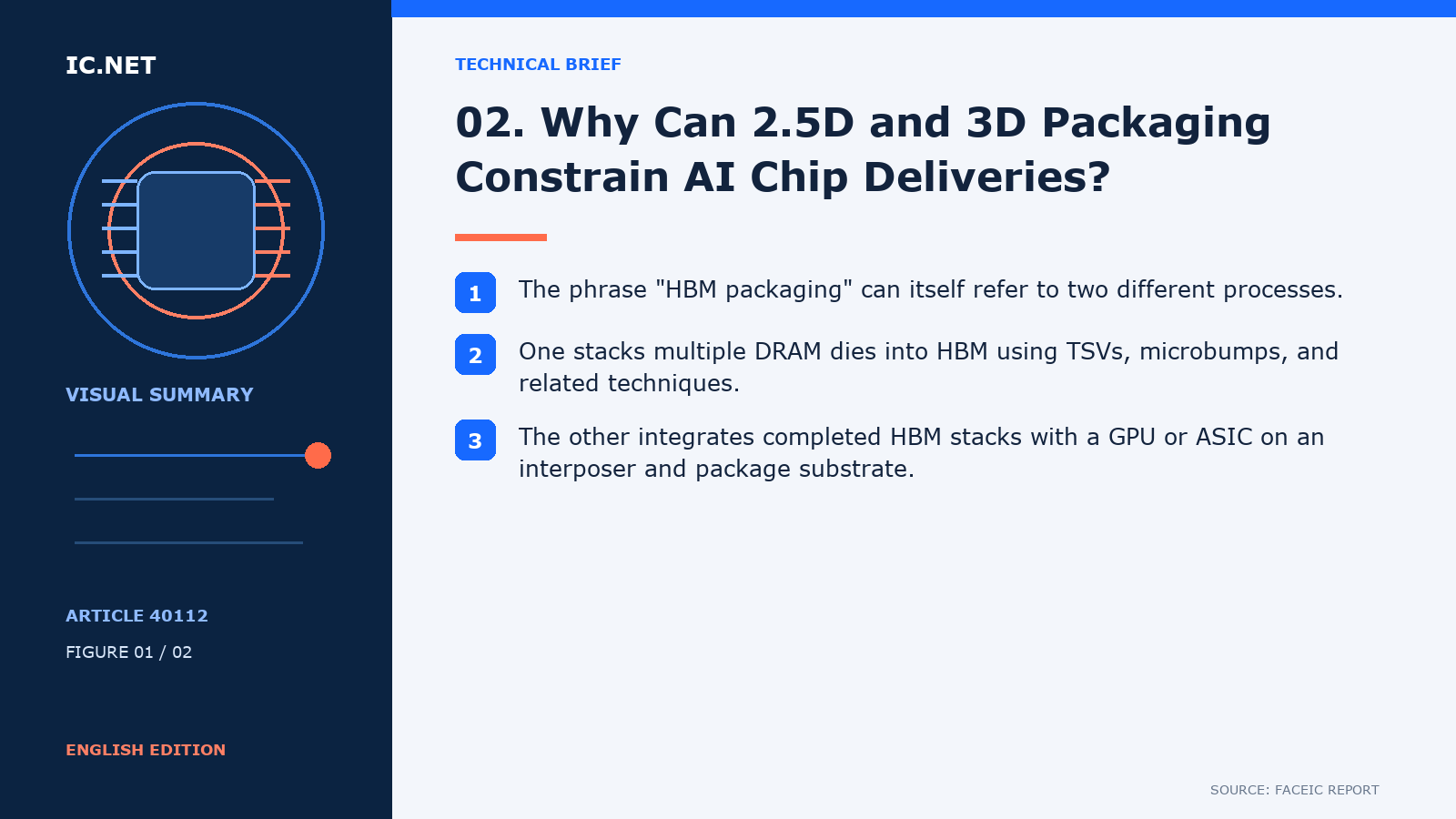 IC.NET

VISUAL SUMMARY

ARTICLE 40112

FIGURE 01 / 02

ENGLISH EDITION

TECHNICAL BRIEF

02. Why Can 2.5D and 3D Packaging Constrain AI Chip Deliveries?

1 The phrase "HBM packaging" can itself refer to two different processes.

2 One stacks multiple DRAM dies into HBM using TSVs, microbumps, and related techniques.

3 The other integrates completed HBM stacks with a GPU or ASIC on an interposer and package substrate.

SOURCE: FACEIC REPORT